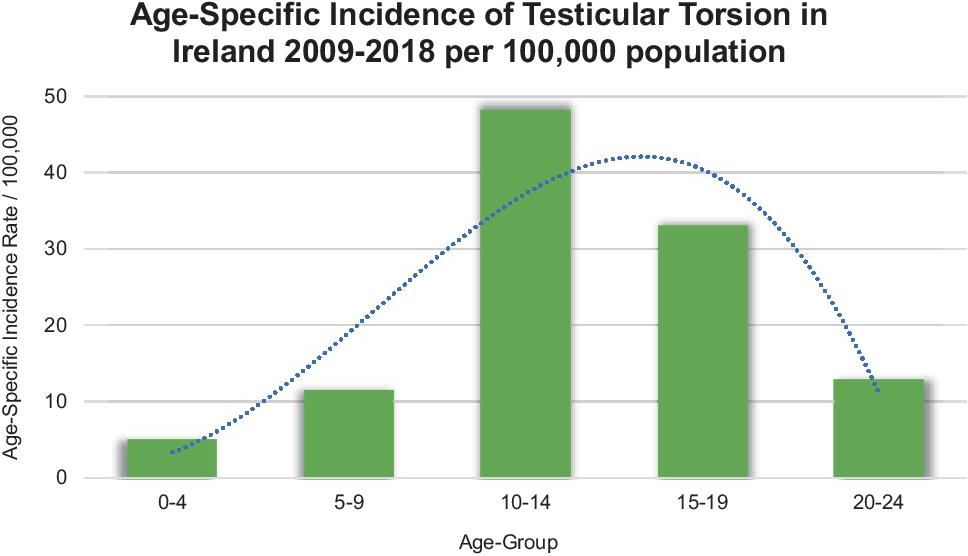 Age-Specific Incidence of Testicular Torsion in Ireland 2009-2018 per 100,000 population

Age-Specific Incidence Rate / 100,000

50
40
30
20
10
0

0-4
5-9
10-14
15-19
20-24

Age-Group